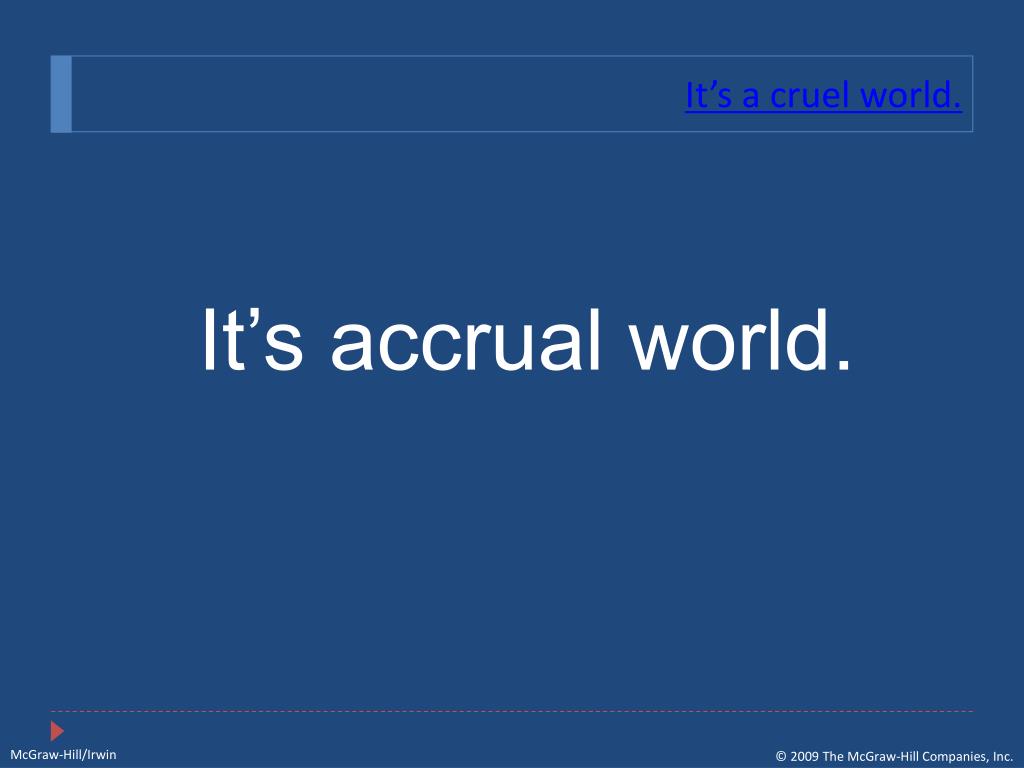 It’s a cruel world.

It’s accrual world.

McGraw-Hill/Irwin

© 2009 The McGraw-Hill Companies, Inc.